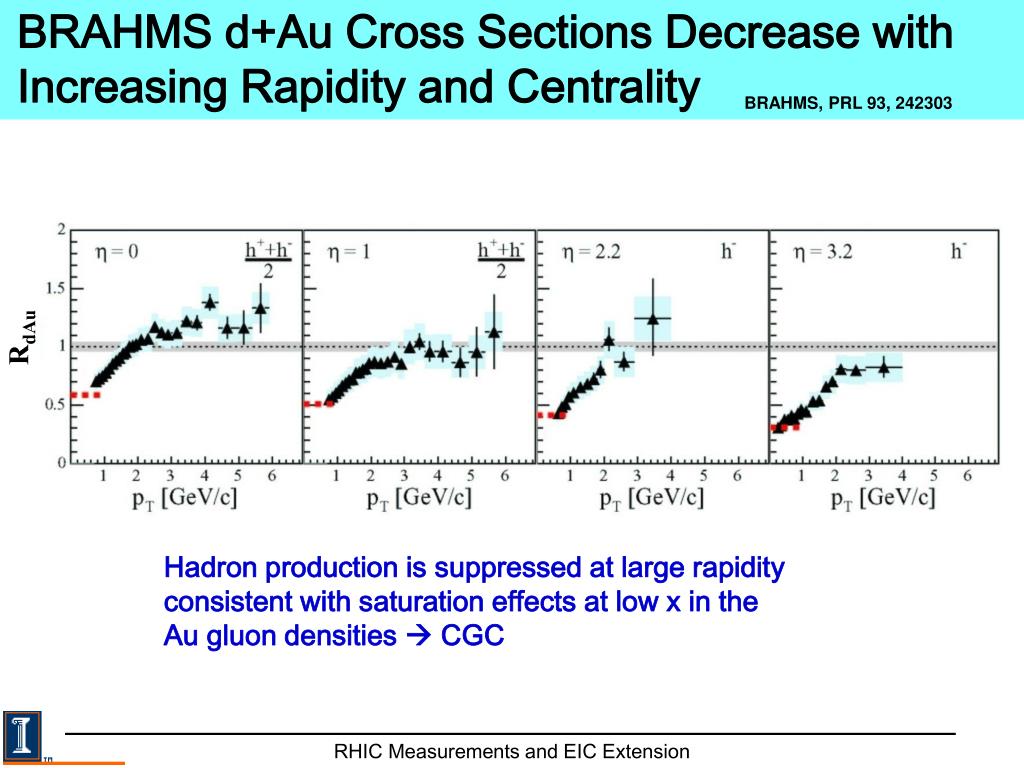 BRAHMS d+Au Cross Sections Decrease with Increasing Rapidity and Centrality

BRAHMS, PRL 93, 242303

$R_{dAu}$

2
1.5
1
0.5
0

$\eta = 0$ $\frac{h^+ + h^-}{2}$
1 2 3 4 5 6
$p_T$ [GeV/c]

$\eta = 1$ $\frac{h^+ + h^-}{2}$
1 2 3 4 5 6
$p_T$ [GeV/c]

$\eta = 2.2$ $h^-$
1 2 3 4 5 6
$p_T$ [GeV/c]

$\eta = 3.2$ $h^-$
1 2 3 4 5 6
$p_T$ [GeV/c]

Hadron production is suppressed at large rapidity consistent with saturation effects at low x in the Au gluon densities → CGC

RHIC Measurements and EIC Extension